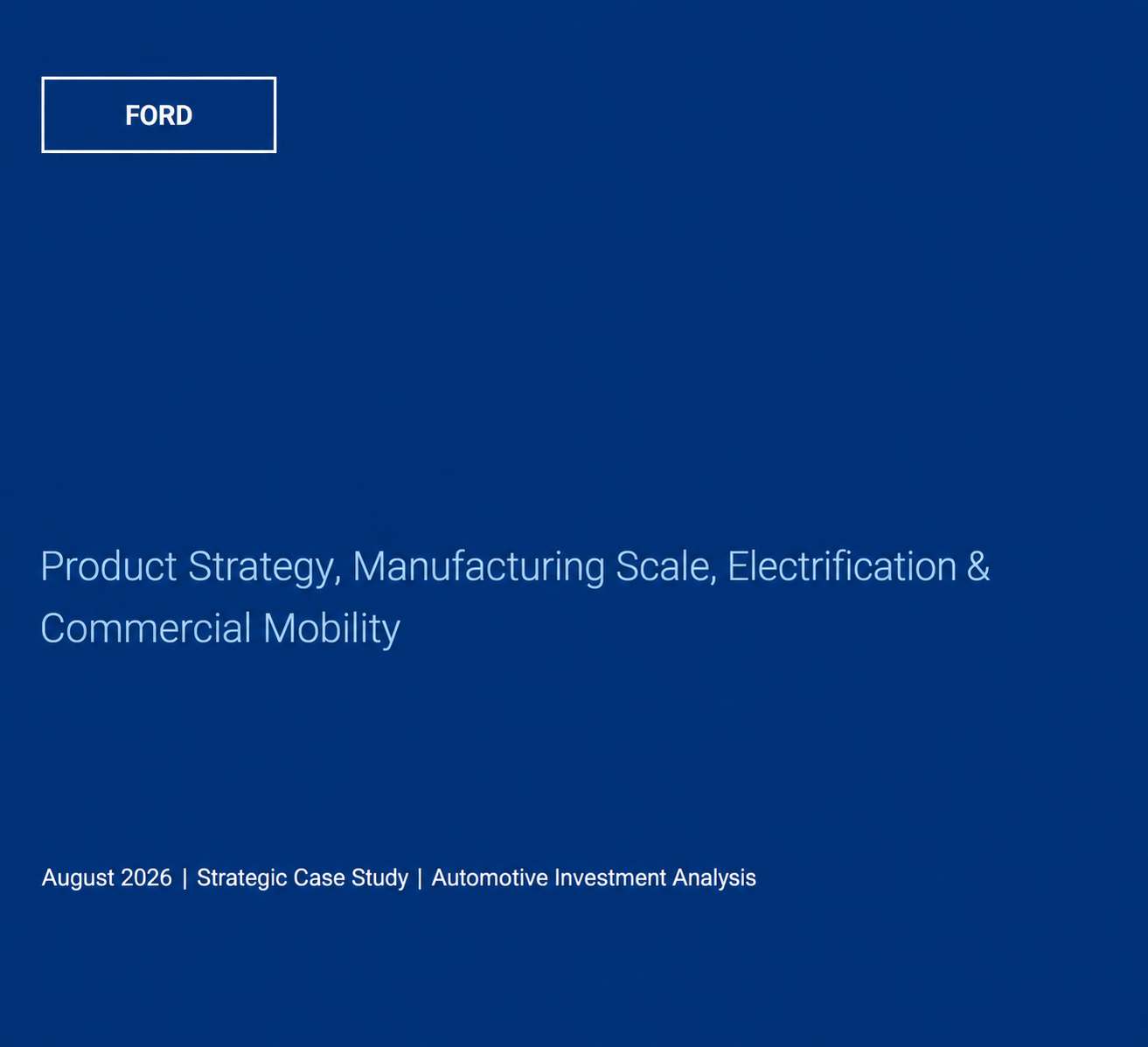 FORD

Product Strategy, Manufacturing Scale, Electrification & Commercial Mobility

August 2026 | Strategic Case Study | Automotive Investment Analysis